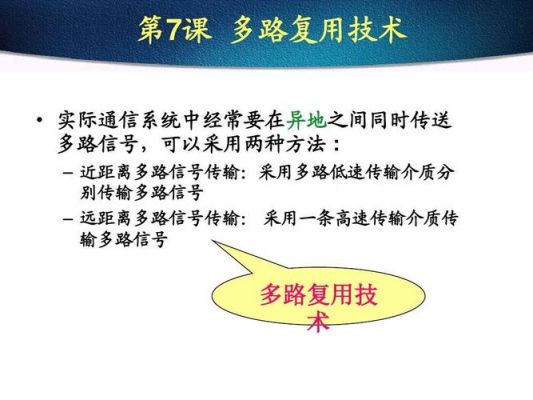 第7课 多路复用技术

• 实际通信系统中经常要在异地之间同时传送多路信号，可以采用两种方法：

– 近距离多路信号传输：采用多路低速传输介质分别传输多路信号

– 远距离多路信号传输： 采用一条高速传输介质传输多路信号

多路复用技术